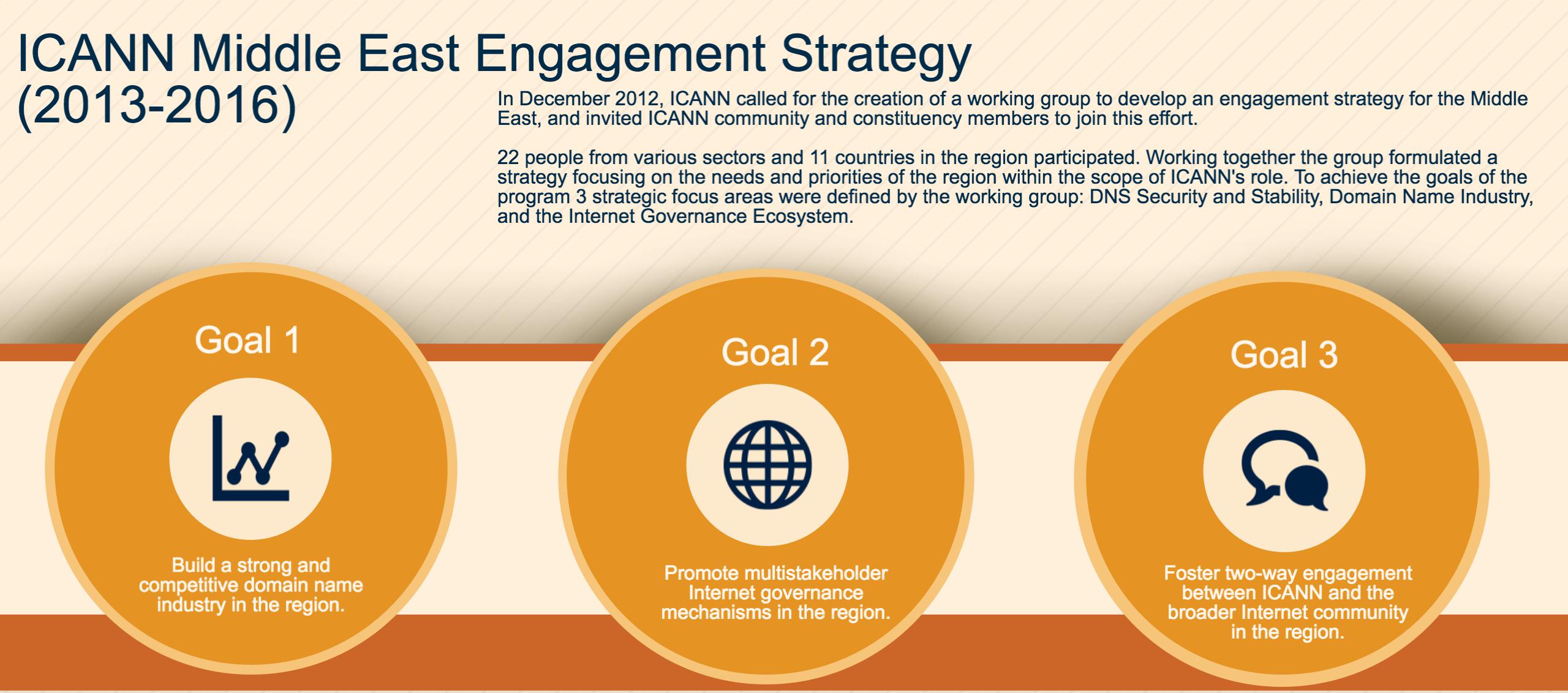 ICANN Middle East Engagement Strategy (2013-2016)

In December 2012, ICANN called for the creation of a working group to develop an engagement strategy for the Middle East, and invited ICANN community and constituency members to join this effort.

22 people from various sectors and 11 countries in the region participated. Working together the group formulated a strategy focusing on the needs and priorities of the region within the scope of ICANN's role. To achieve the goals of the program 3 strategic focus areas were defined by the working group: DNS Security and Stability, Domain Name Industry, and the Internet Governance Ecosystem.

Goal 1

Build a strong and competitive domain name industry in the region.

Goal 2

Promote multistakeholder Internet governance mechanisms in the region.

Goal 3

Foster two-way engagement between ICANN and the broader Internet community in the region.